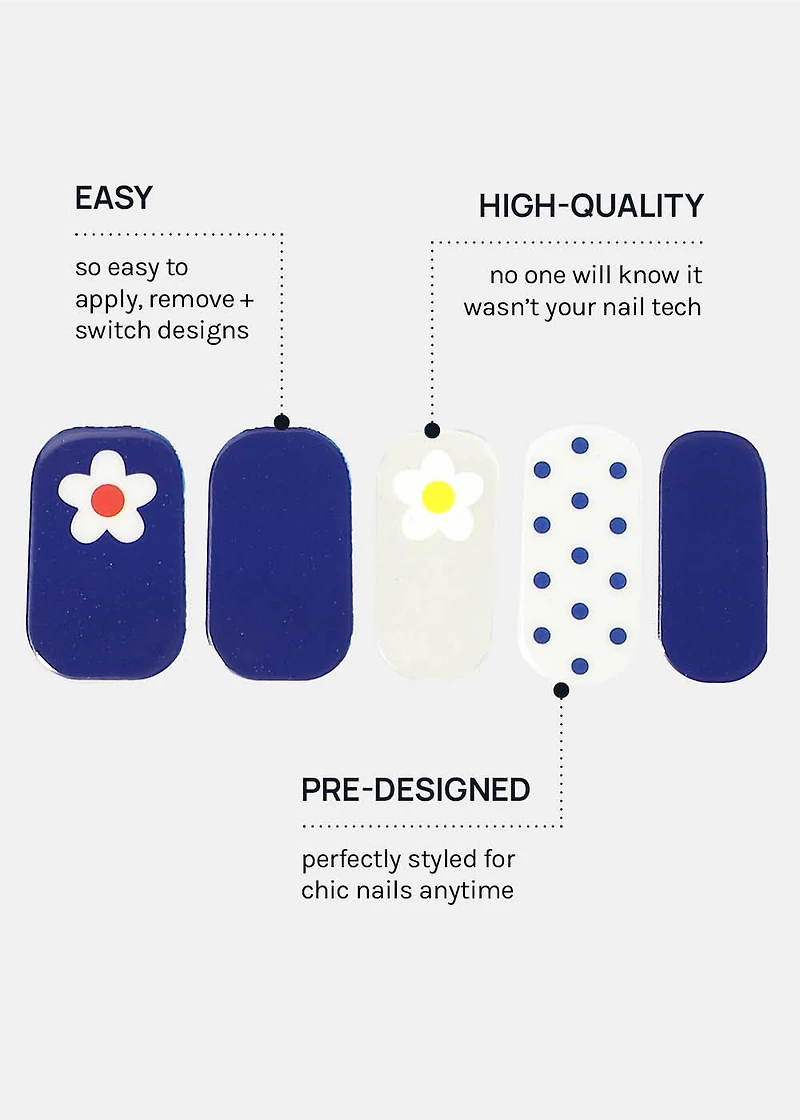 EASY

so easy to apply, remove + switch designs

HIGH-QUALITY

no one will know it wasn't your nail tech

PRE-DESIGNED

perfectly styled for chic nails anytime